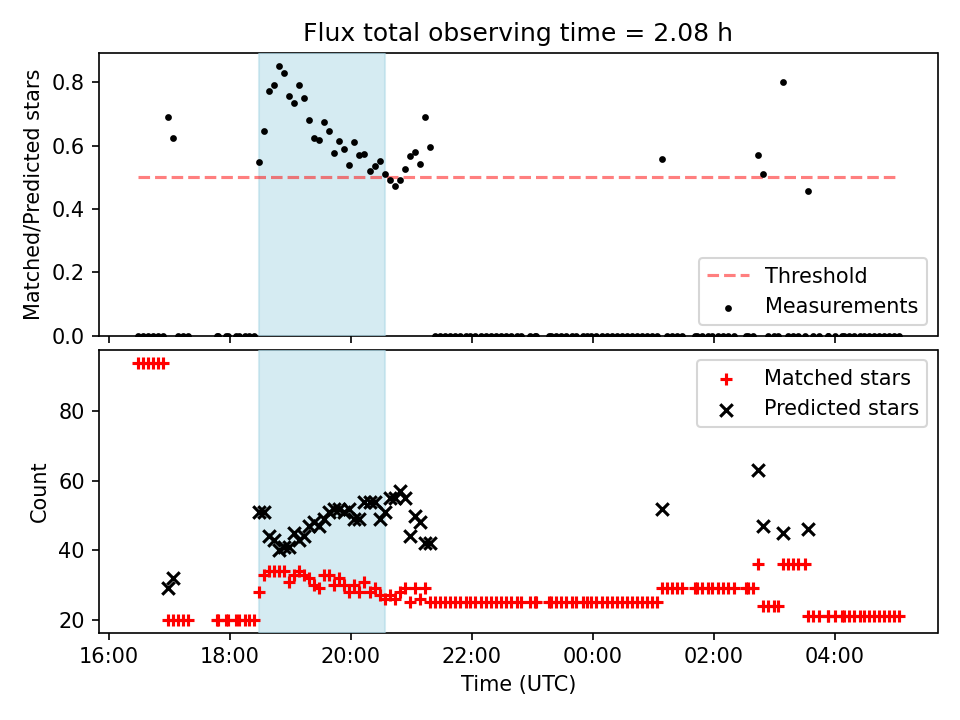 Flux total observing time = 2.08 h

Matched/Predicted stars

0.8
0.6
0.4
0.2
0.0

Threshold
Measurements

Count

80
60
40
20

Matched stars
Predicted stars

16:00
18:00
20:00
22:00
00:00
02:00
04:00

Time (UTC)